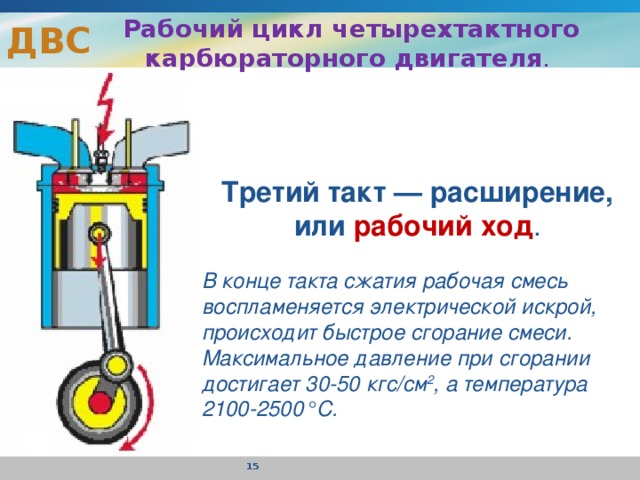 ДВС

Рабочий цикл четырехтактного карбюраторного двигателя.

Третий такт — расширение, или рабочий ход.

В конце такта сжатия рабочая смесь воспламеняется электрической искрой, происходит быстрое сгорание смеси. Максимальное давление при сгорании достигает 30-50 кгс/см$^2$, а температура 2100-2500°С.

15